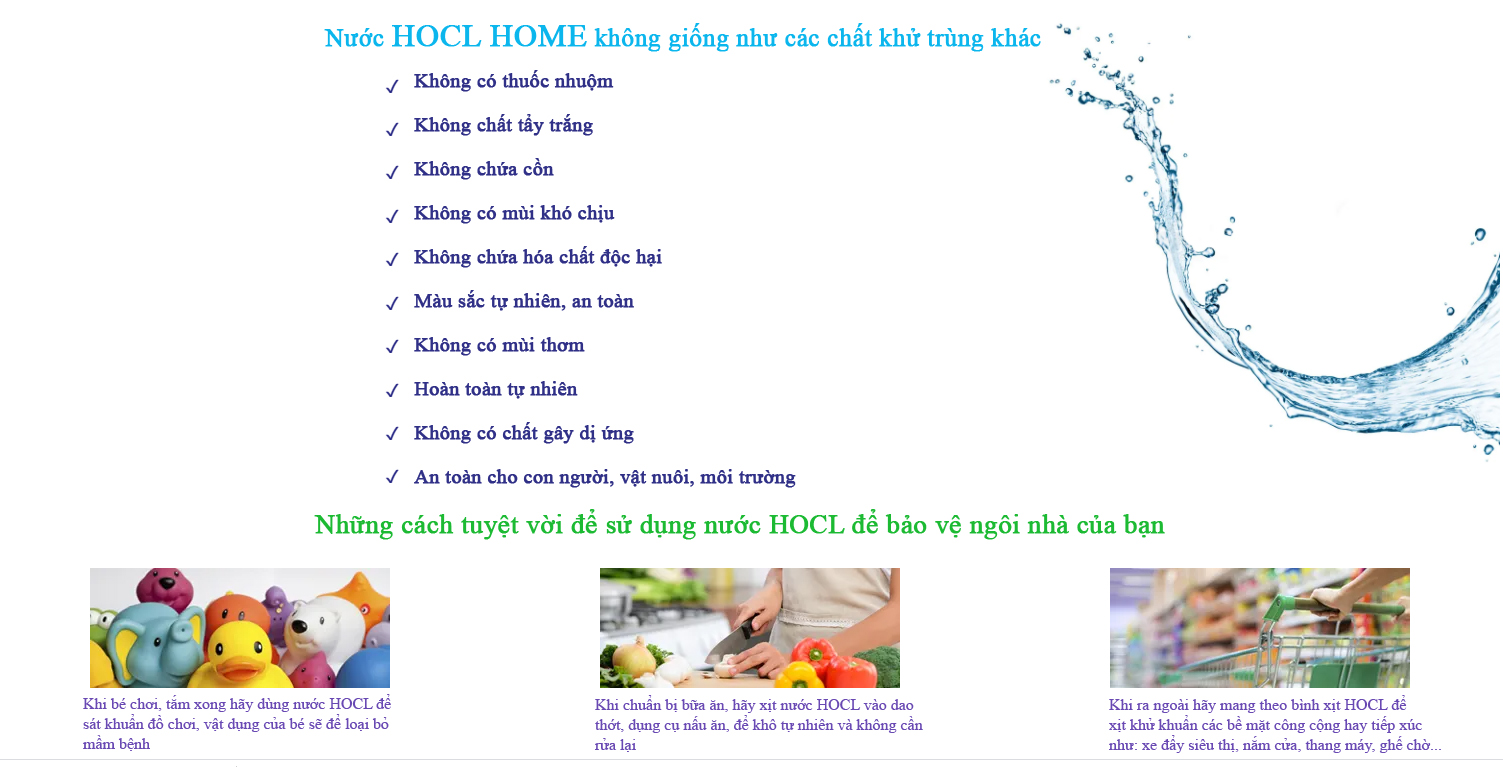 Nước HOCL HOME không giống như các chất khử trùng khác

✓ Không có thuốc nhuộm

✓ Không chất tẩy trắng

✓ Không chứa cồn

✓ Không có mùi khó chịu

✓ Không chứa hóa chất độc hại

✓ Màu sắc tự nhiên, an toàn

✓ Không có mùi thơm

✓ Hoàn toàn tự nhiên

✓ Không có chất gây dị ứng

✓ An toàn cho con người, vật nuôi, môi trường

Những cách tuyệt vời để sử dụng nước HOCL để bảo vệ ngôi nhà của bạn

Khi bé chơi, tắm xong hãy dùng nước HOCL để sát khuẩn đồ chơi, vật dụng của bé sẽ để loại bỏ mầm bệnh

Khi chuẩn bị bữa ăn, hãy xịt nước HOCL vào dao thớt, dụng cụ nấu ăn, để khô tự nhiên và không cần rửa lại

Khi ra ngoài hãy mang theo bình xịt HOCL để xịt khử khuẩn các bề mặt công cộng hay tiếp xúc như: xe đẩy siêu thị, nắm cửa, thang máy, ghế chờ...